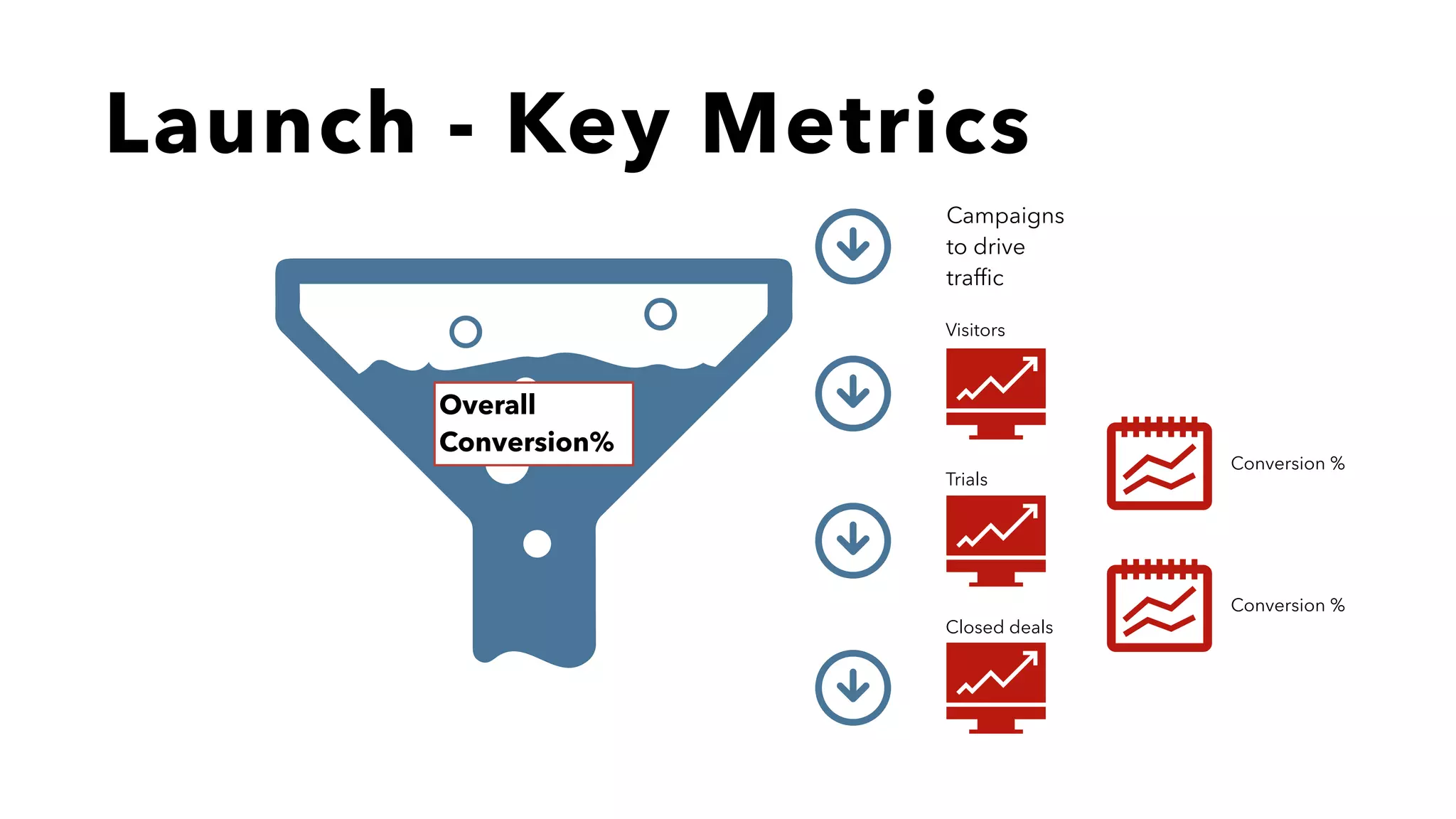 Launch - Key Metrics

Overall Conversion%

Campaigns to drive traffic

Visitors

Trials

Closed deals

Conversion %

Conversion %